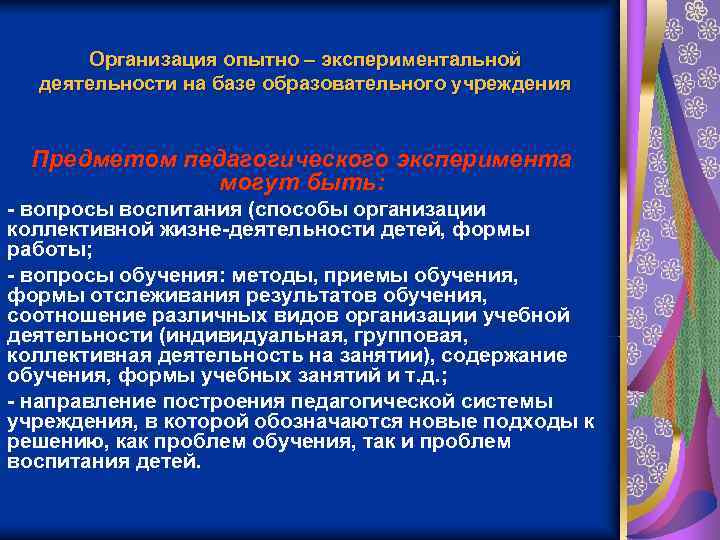 Организация опытно – экспериментальной деятельности на базе образовательного учреждения

Предметом педагогического эксперимента могут быть:

- вопросы воспитания (способы организации коллективной жизне-деятельности детей, формы работы;

- вопросы обучения: методы, приемы обучения, формы отслеживания результатов обучения, соотношение различных видов организации учебной деятельности (индивидуальная, групповая, коллективная деятельность на занятии), содержание обучения, формы учебных занятий и т.д.;

- направление построения педагогической системы учреждения, в которой обозначаются новые подходы к решению, как проблем обучения, так и проблем воспитания детей.